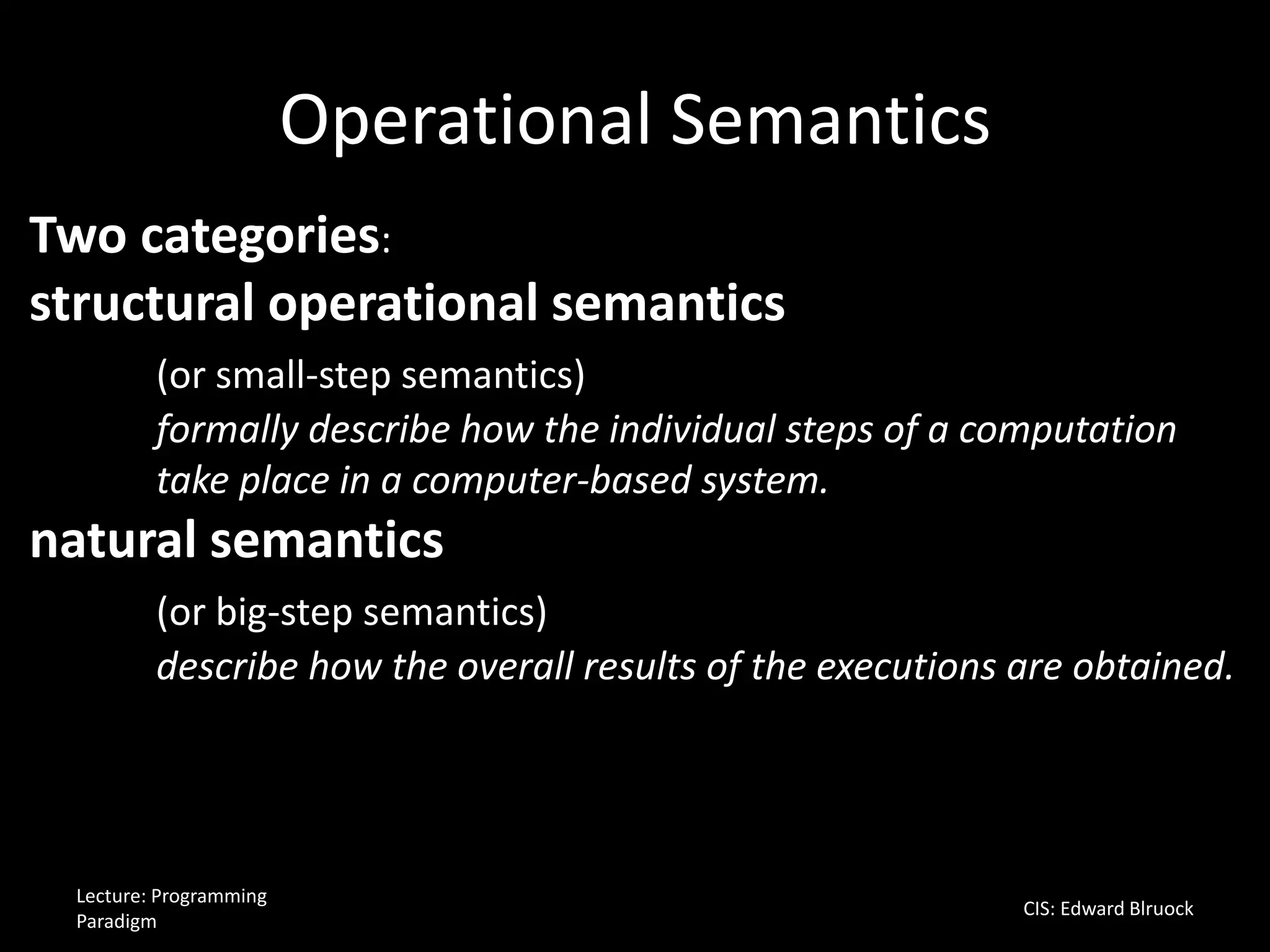 Operational Semantics

Two categories:

structural operational semantics

(or small-step semantics)

formally describe how the individual steps of a computation take place in a computer-based system.

natural semantics

(or big-step semantics)

describe how the overall results of the executions are obtained.

Lecture: Programming Paradigm

CIS: Edward Blruock